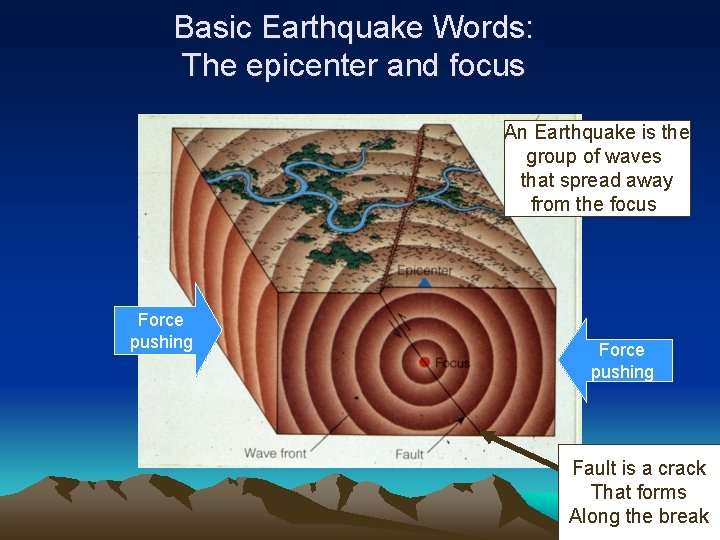 Basic Earthquake Words:
The epicenter and focus

An Earthquake is the group of waves that spread away from the focus

Epicenter

Force pushing

Focus

Force pushing

Wave front

Fault

Fault is a crack That forms Along the break